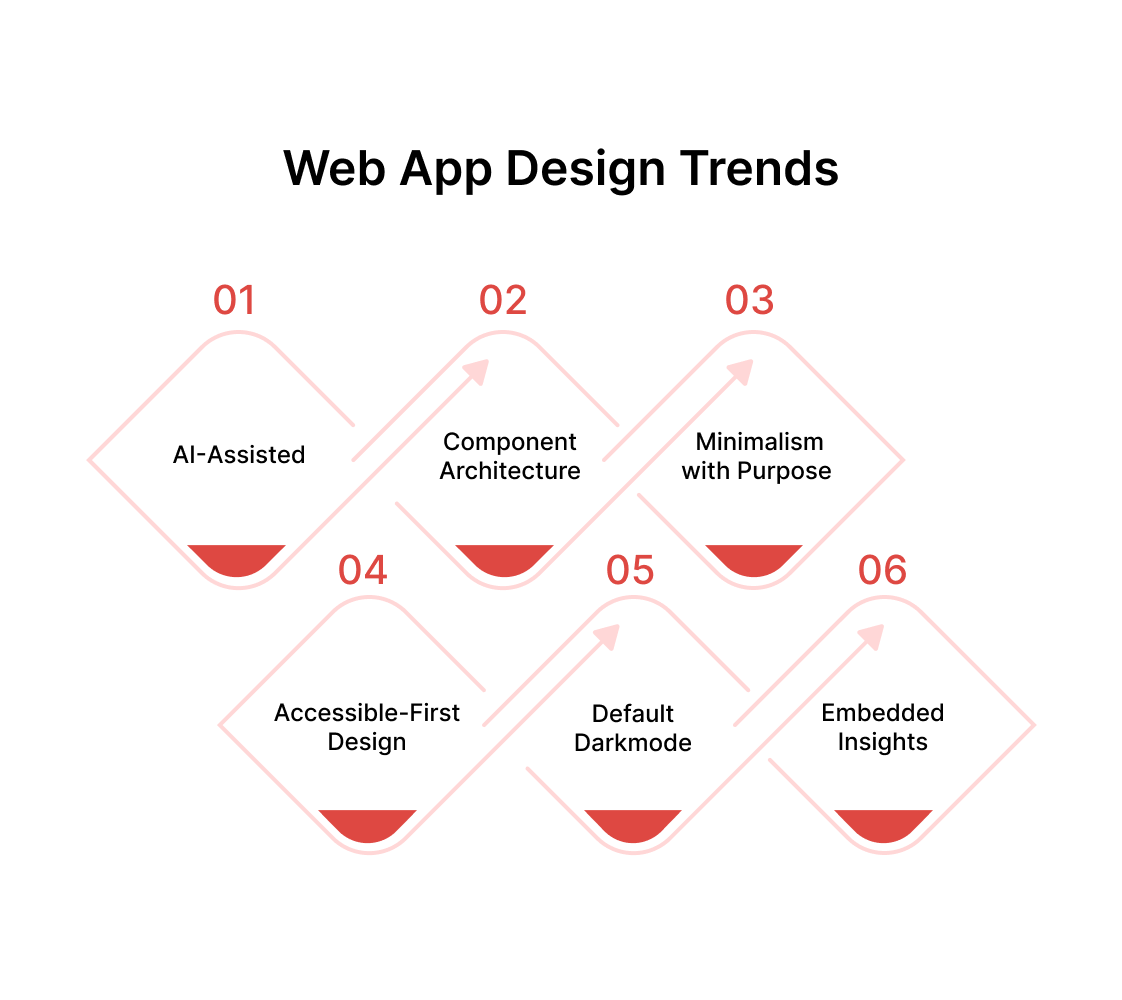 Web App Design Trends

01

AI-Assisted

02

Component Architecture

03

Minimalism with Purpose

04

Accessible-First Design

05

Default Darkmode

06

Embedded Insights